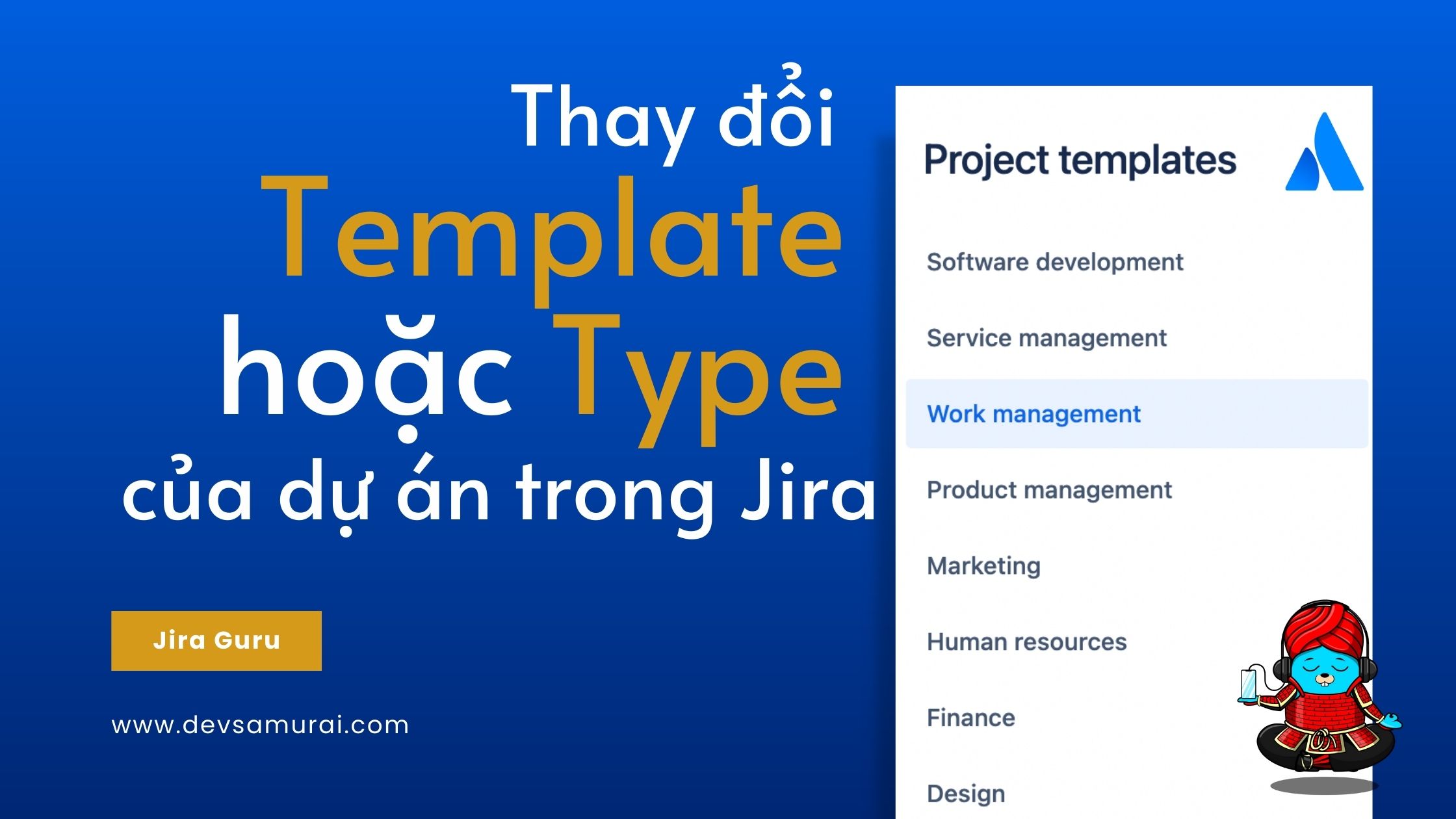 Thay đổi Template hoặc Type của dự án trong Jira

Jira Guru

www.devsamurai.com

Project templates

Software development

Service management

Work management

Product management

Marketing

Human resources

Finance

Design